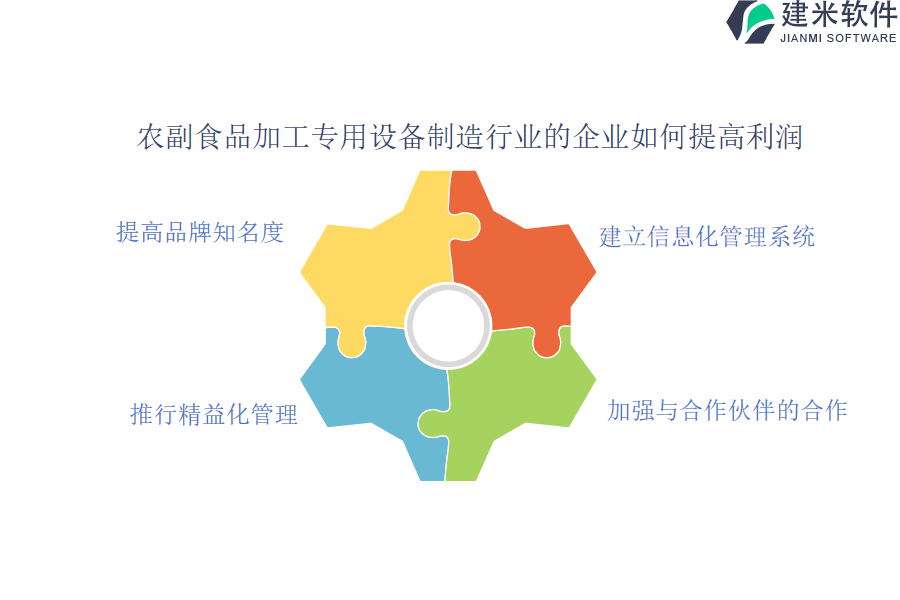 建米软件
JIANMI SOFTWARE

农副食品加工专用设备制造行业的企业如何提高利润

提高品牌知名度

建立信息化管理系统

推行精益化管理

加强与合作伙伴的合作